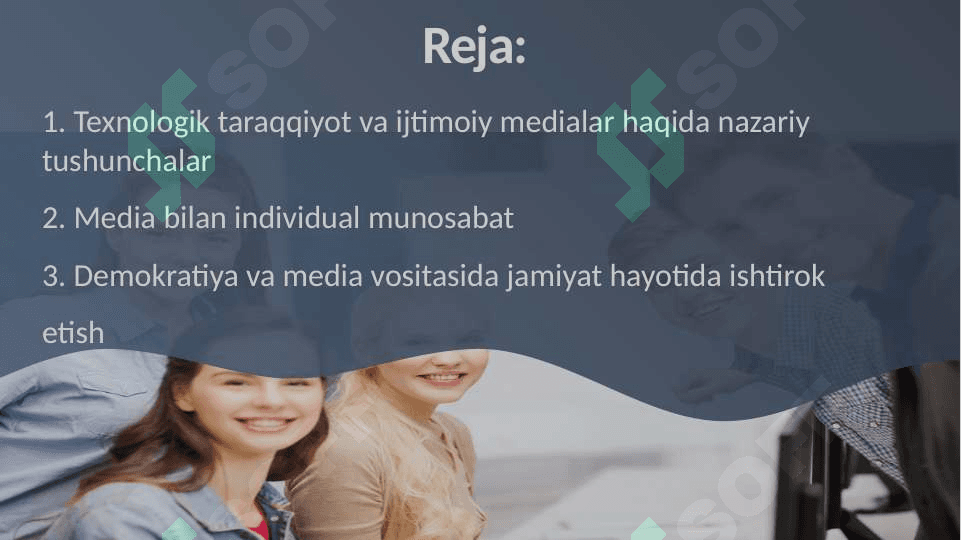 Reja:

1. Texnologik taraqqiyot va ijtimoiy medialar haqida nazariy tushunchalar

2. Media bilan individual munosabat

3. Demokratiya va media vositasida jamiyat hayotida ishtirok

etish